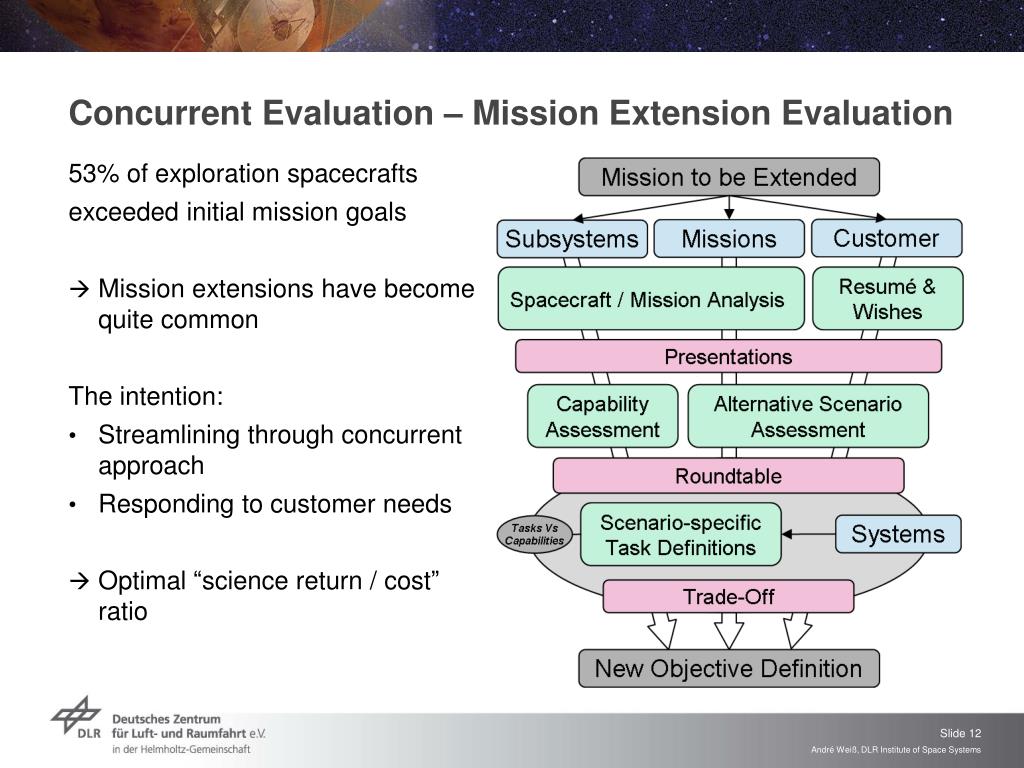 Concurrent Evaluation – Mission Extension Evaluation

53% of exploration spacecrafts exceeded initial mission goals

→ Mission extensions have become quite common

The intention:
• Streamlining through concurrent approach
• Responding to customer needs

→ Optimal “science return / cost” ratio

Mission to be Extended
Subsystems
Missions
Customer
Spacecraft / Mission Analysis
Resumé & Wishes
Presentations
Capability Assessment
Alternative Scenario Assessment
Roundtable
Tasks Vs Capabilities
Scenario-specific Task Definitions
Systems
Trade-Off
New Objective Definition

DLR Deutsches Zentrum für Luft- und Raumfahrt e.V. in der Helmholtz-Gemeinschaft

Slide 12
André Weiß, DLR Institute of Space Systems